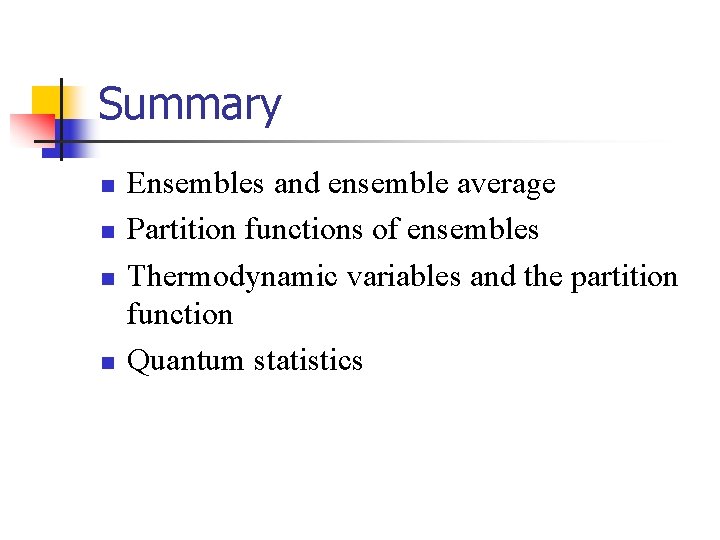 Summary

- Ensembles and ensemble average
- Partition functions of ensembles
- Thermodynamic variables and the partition function
- Quantum statistics